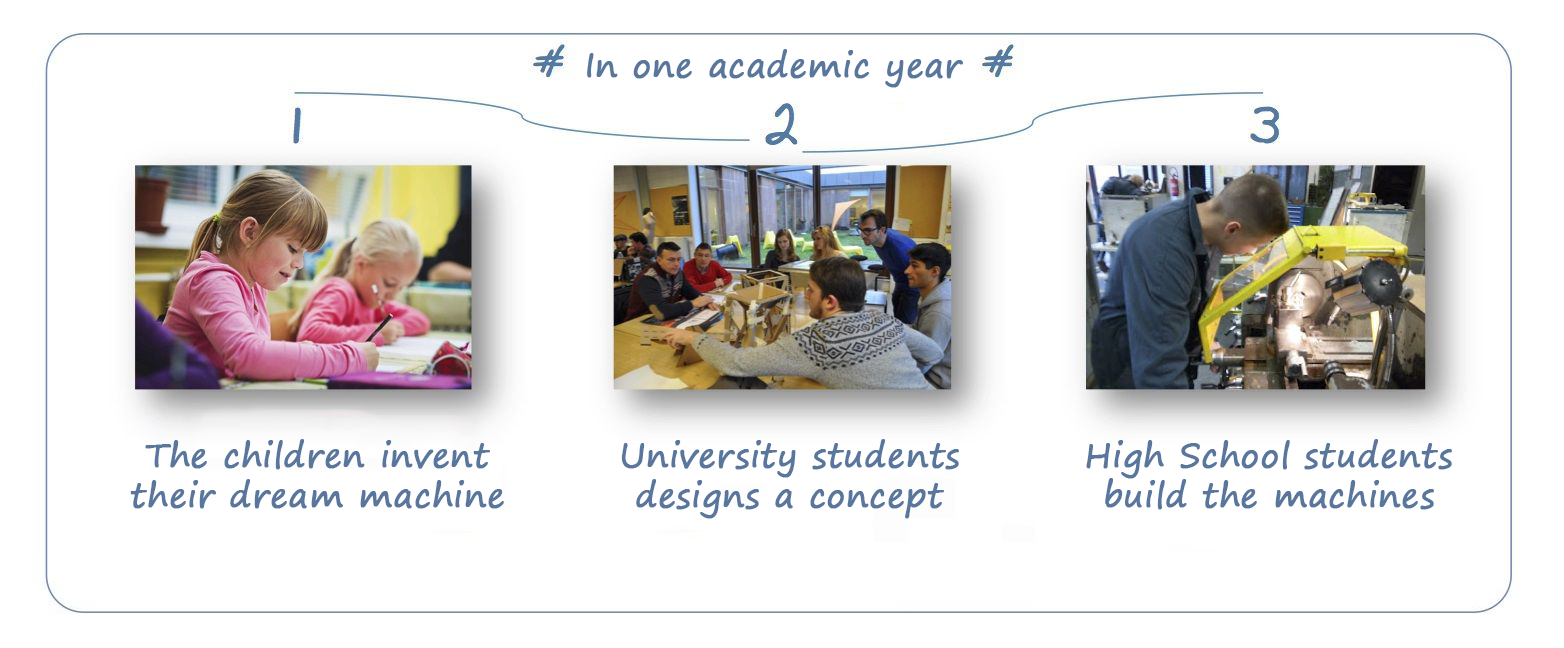 # In one academic year #

1

The children invent their dream machine

2

University students designs a concept

3

High School students build the machines